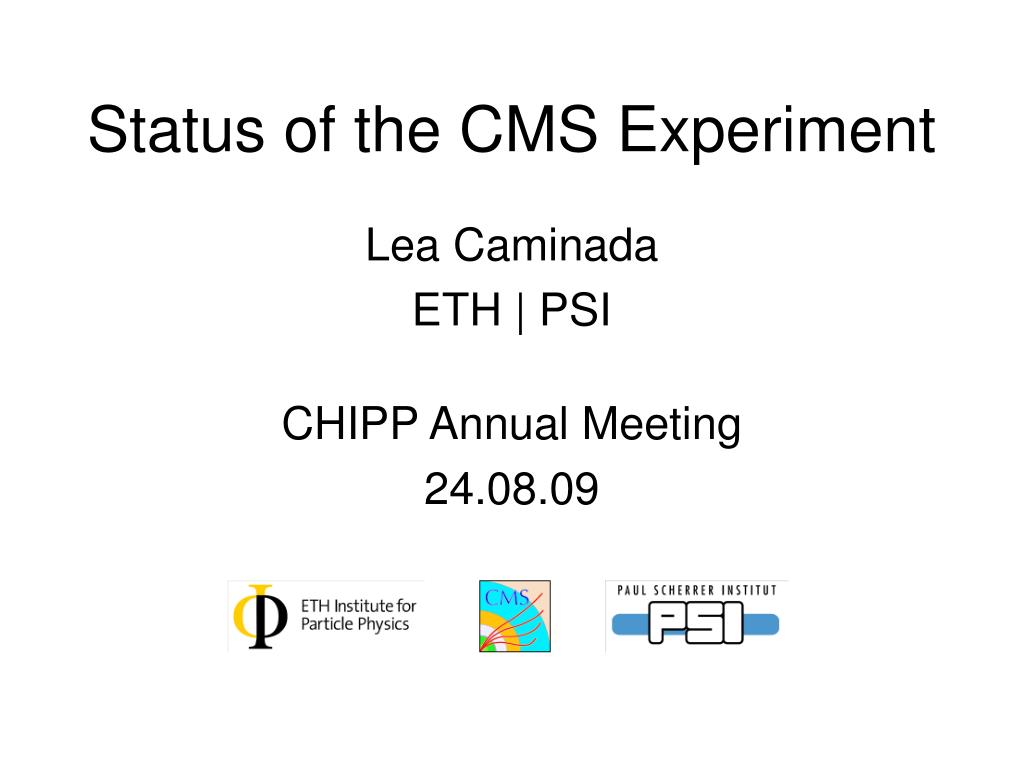 Status of the CMS Experiment

Lea Caminada
ETH | PSI

CHIPP Annual Meeting
24.08.09

ETH Institute for Particle Physics

CMS

PAUL SCHERRER INSTITUT
PSI